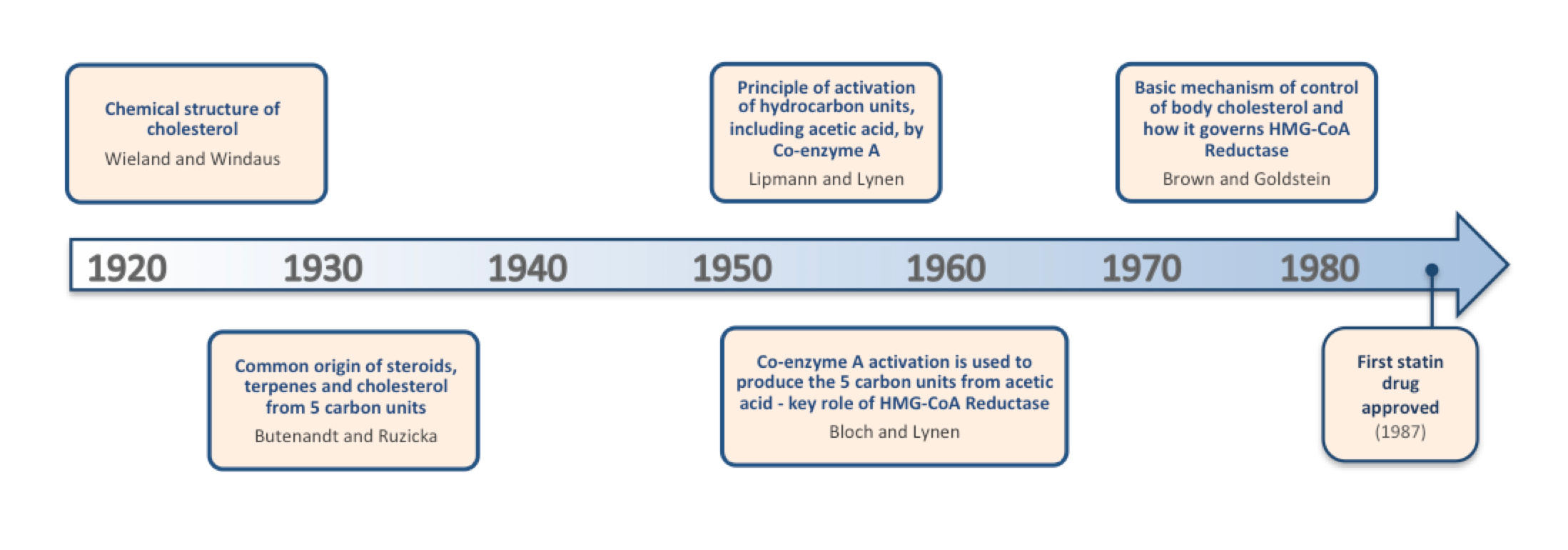 Chemical structure of cholesterol
Wieland and Windaus

Principle of activation of hydrocarbon units, including acetic acid, by Co-enzyme A
Lipmann and Lynen

Basic mechanism of control of body cholesterol and how it governs HMG-CoA Reductase
Brown and Goldstein

1920 1930 1940 1950 1960 1970 1980

Common origin of steroids, terpenes and cholesterol from 5 carbon units
Butenandt and Ruzicka

Co-enzyme A activation is used to produce the 5 carbon units from acetic acid - key role of HMG-CoA Reductase
Bloch and Lynen

First statin drug approved
(1987)